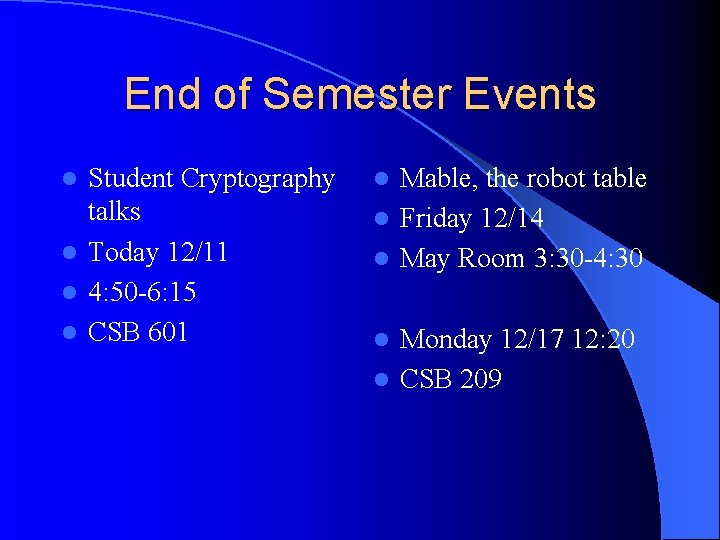 End of Semester Events

- Student Cryptography talks
- Today 12/11
- 4:50-6:15
- CSB 601

- Mable, the robot table
- Friday 12/14
- May Room 3:30-4:30

- Monday 12/17 12:20
- CSB 209